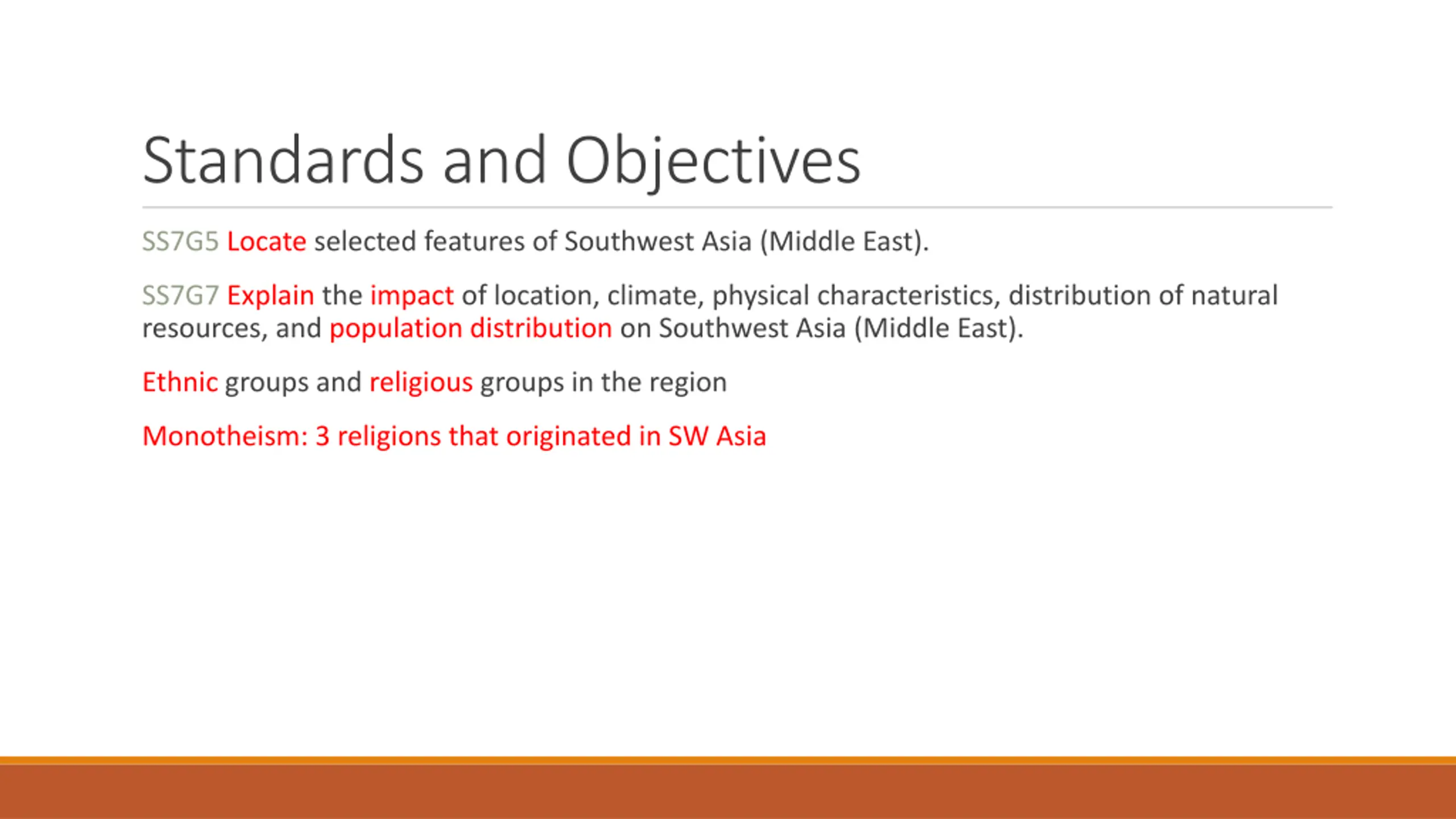 Standards and Objectives

SS7G5 Locate selected features of Southwest Asia (Middle East).

SS7G7 Explain the impact of location, climate, physical characteristics, distribution of natural resources, and population distribution on Southwest Asia (Middle East).

Ethnic groups and religious groups in the region

Monotheism: 3 religions that originated in SW Asia